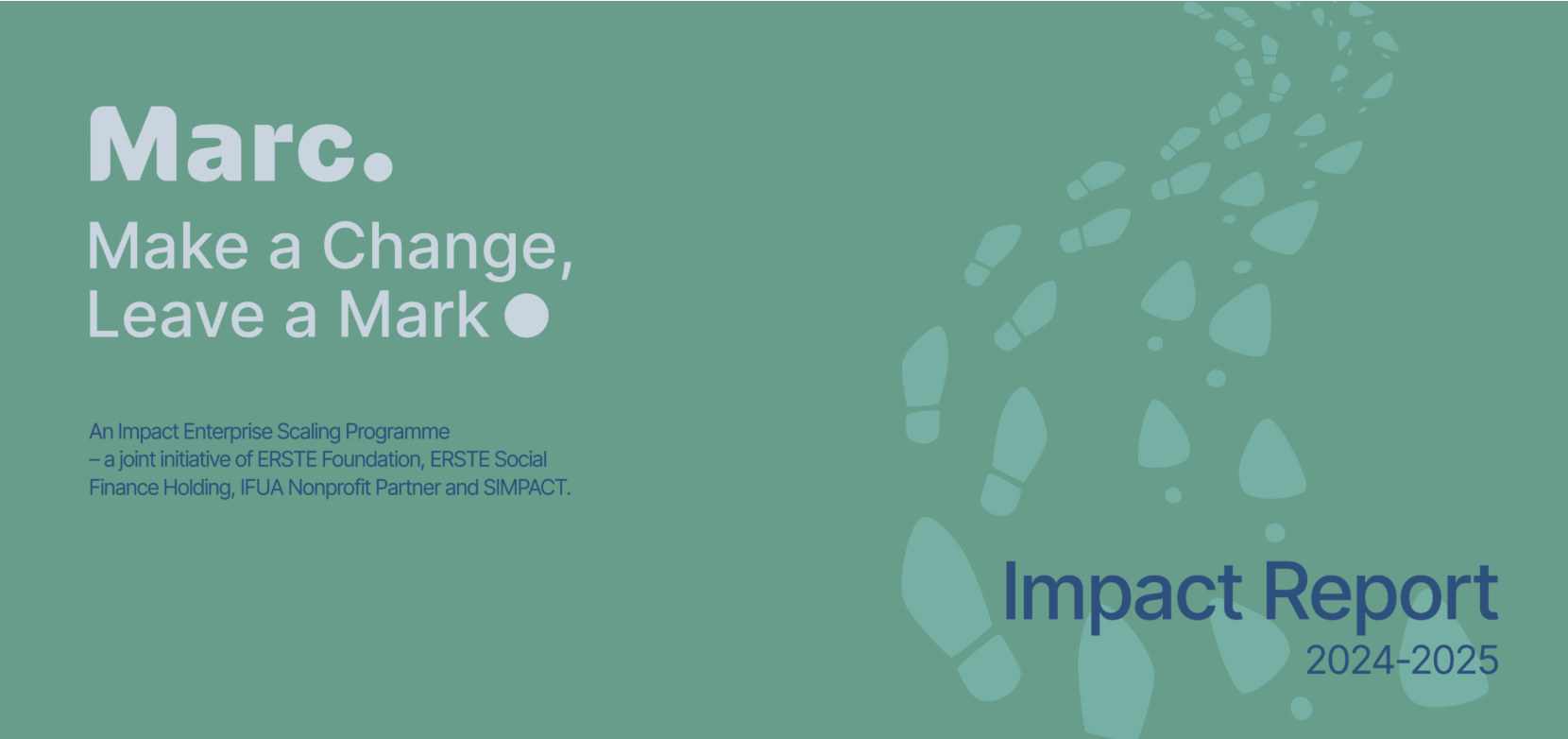 Marc.

Make a Change, Leave a Mark

An Impact Enterprise Scaling Programme – a joint initiative of ERSTE Foundation, ERSTE Social Finance Holding, IFUA Nonprofit Partner and SIMPACT.

Impact Report
2024-2025